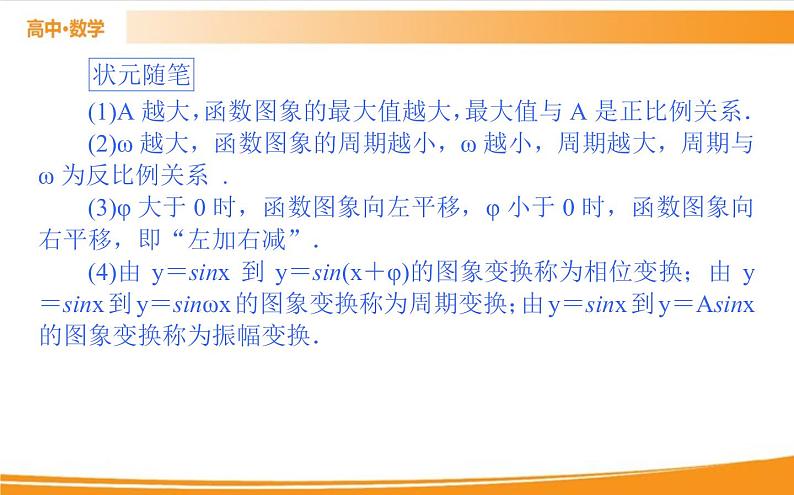 高中·数学

状元随笔

(1)A 越大，函数图象的最大值越大，最大值与 A 是正比例关系.

(2)ω 越大，函数图象的周期越小，ω 越小，周期越大，周期与 ω 为反比例关系 .

(3)φ 大于 0 时，函数图象向左平移，φ 小于 0 时，函数图象向右平移，即“左加右减”.

(4)由 $y=\sin x$ 到 $y=\sin(x+\varphi)$的图象变换称为相位变换；由 $y=\sin x$ 到 $y=\sin\omega x$ 的图象变换称为周期变换；由 $y=\sin x$ 到 $y=A\sin x$ 的图象变换称为振幅变换.